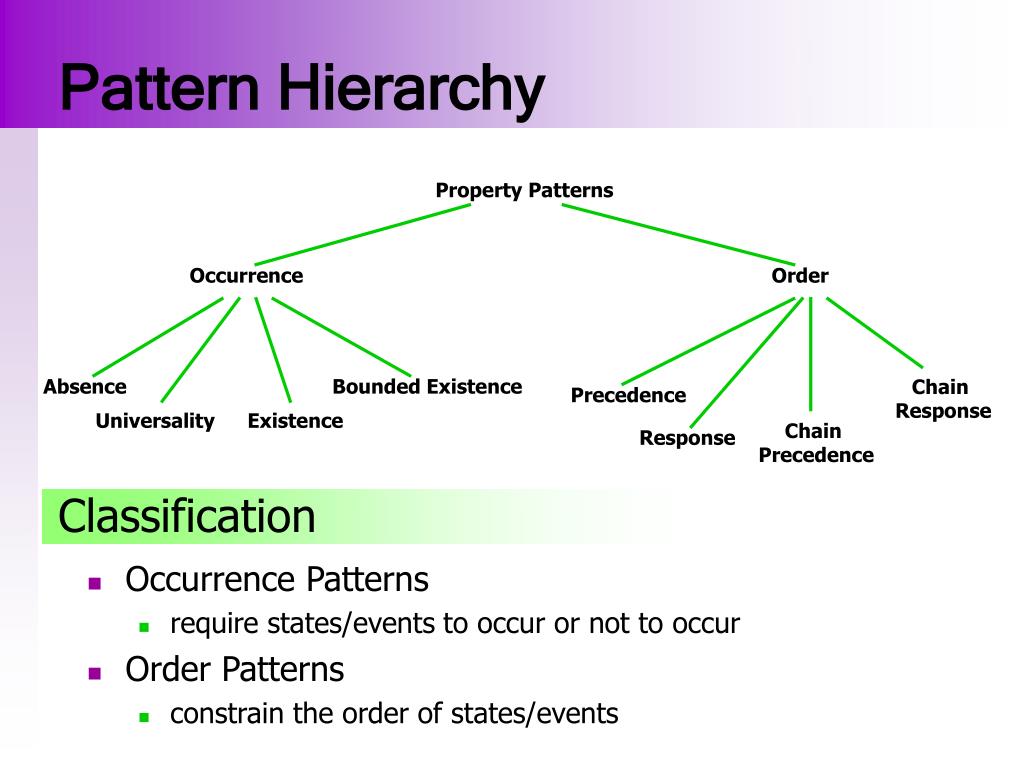 Pattern Hierarchy

Property Patterns

Occurrence

Order

Absence

Universality

Existence

Bounded Existence

Precedence

Response

Chain Precedence

Chain Response

Classification

Occurrence Patterns

require states/events to occur or not to occur

Order Patterns

constrain the order of states/events